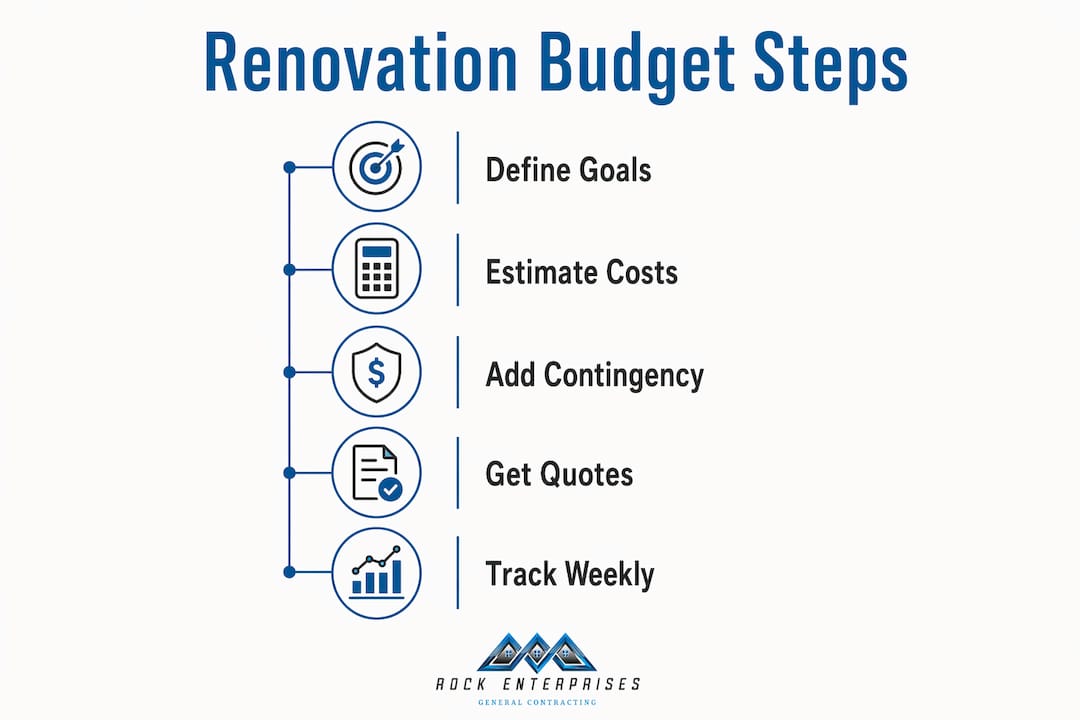 Renovation Budget Steps

Define Goals

Estimate Costs

$

Add Contingency

Get Quotes

Track Weekly

ROCK ENTERPRISES
GENERAL CONTRACTING